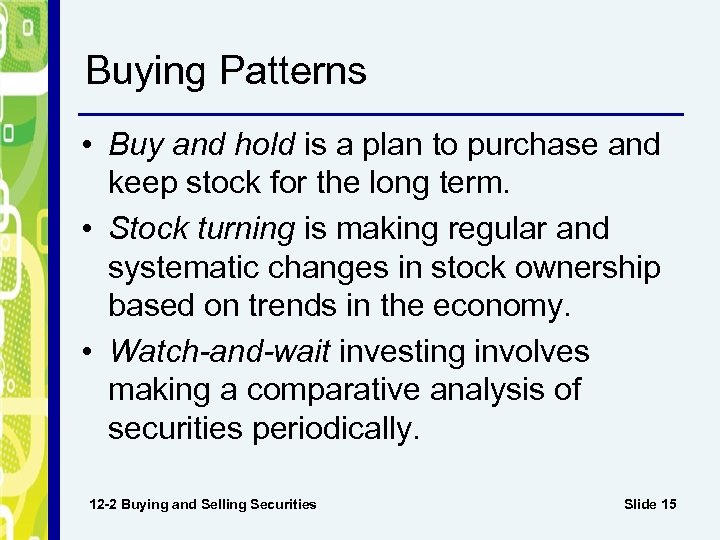 Buying Patterns

• Buy and hold is a plan to purchase and keep stock for the long term.
• Stock turning is making regular and systematic changes in stock ownership based on trends in the economy.
• Watch-and-wait investing involves making a comparative analysis of securities periodically.

12-2 Buying and Selling Securities

Slide 15